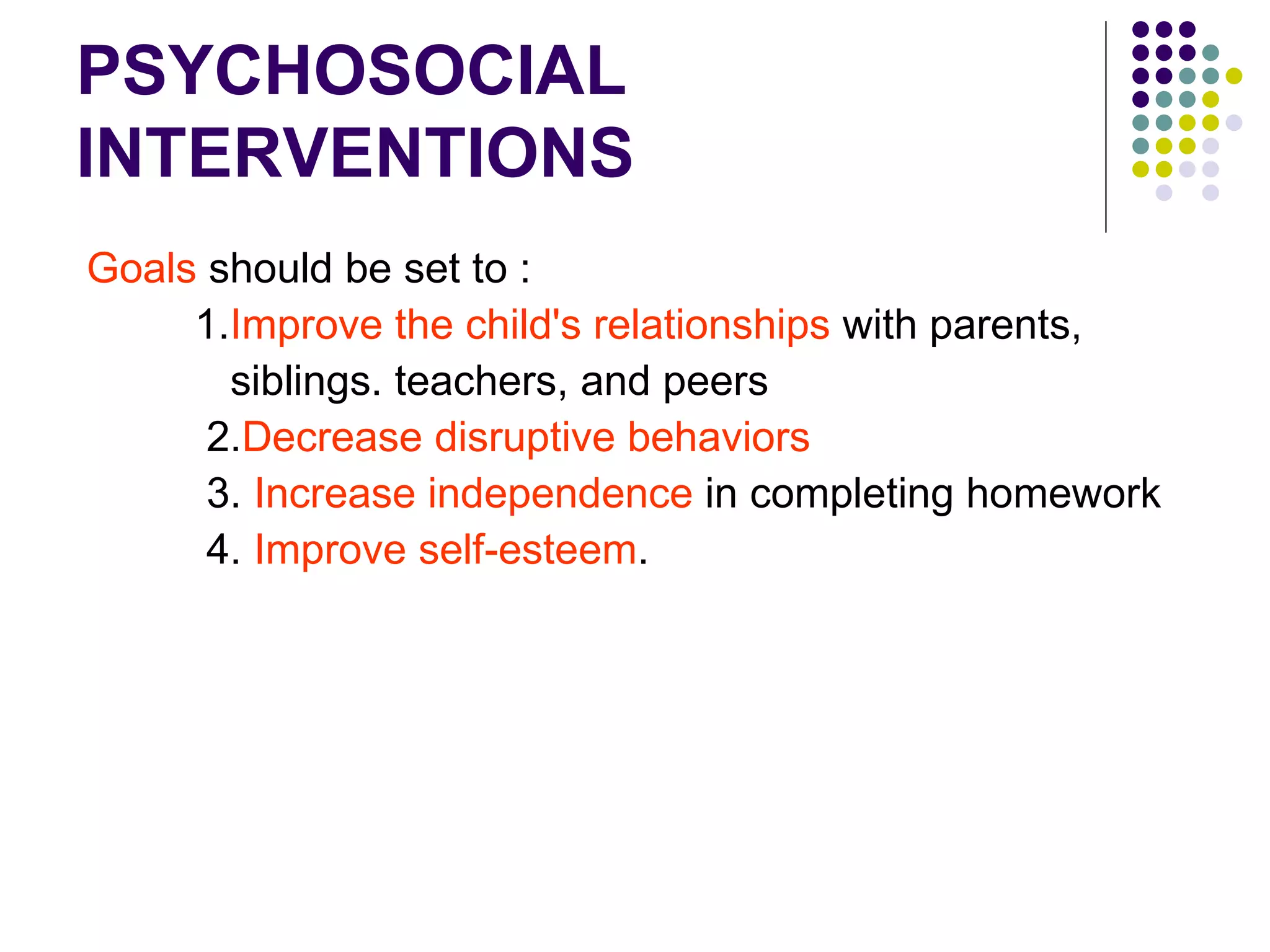 PSYCHOSOCIAL INTERVENTIONS

Goals should be set to :

1.Improve the child's relationships with parents, siblings. teachers, and peers

2.Decrease disruptive behaviors

3. Increase independence in completing homework

4. Improve self-esteem.